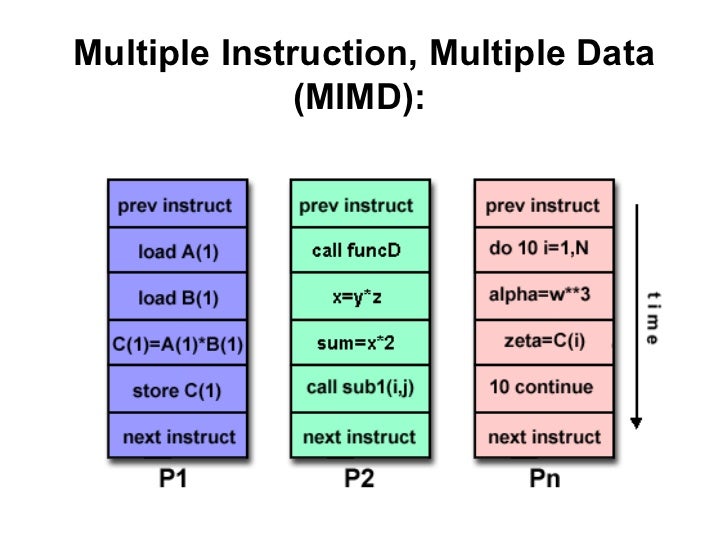 Multiple Instruction, Multiple Data (MIMD):

prev instruct
load A(1)
load B(1)
C(1)=A(1)*B(1)
store C(1)
next instruct
P1

prev instruct
call funcD
x=y*z
sum=x*2
call sub1(i,j)
next instruct
P2

prev instruct
do 10 i=1,N
alpha=w**3
zeta=C(i)
10 continue
next instruct
Pn

time